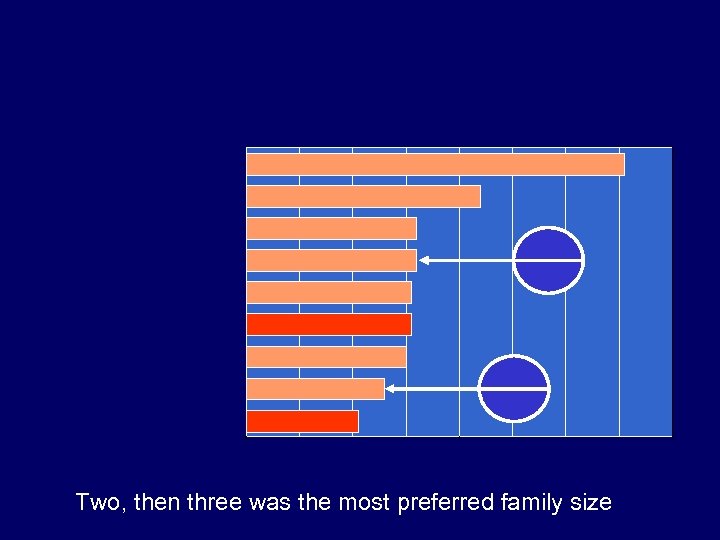 Two, then three was the most preferred family size